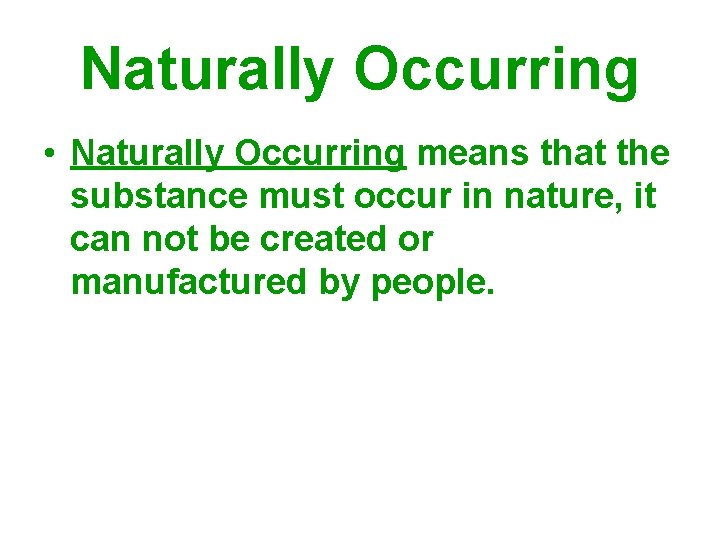 Naturally Occurring

• Naturally Occurring means that the substance must occur in nature, it can not be created or manufactured by people.